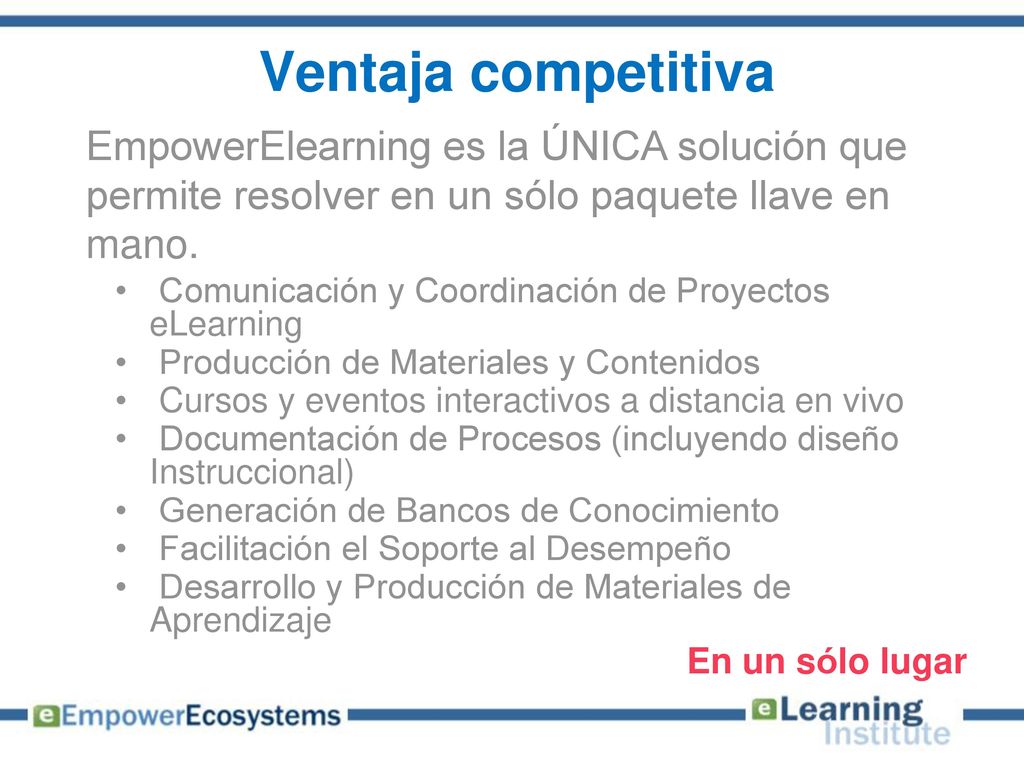 Ventaja competitiva

EmpowerElearning es la ÚNICA solución que permite resolver en un sólo paquete llave en mano.

• Comunicación y Coordinación de Proyectos eLearning
• Producción de Materiales y Contenidos
• Cursos y eventos interactivos a distancia en vivo
• Documentación de Procesos (incluyendo diseño Instruccional)
• Generación de Bancos de Conocimiento
• Facilitación el Soporte al Desempeño
• Desarrollo y Producción de Materiales de Aprendizaje

En un sólo lugar

eEmpowerEcosystems

eLearning Institute